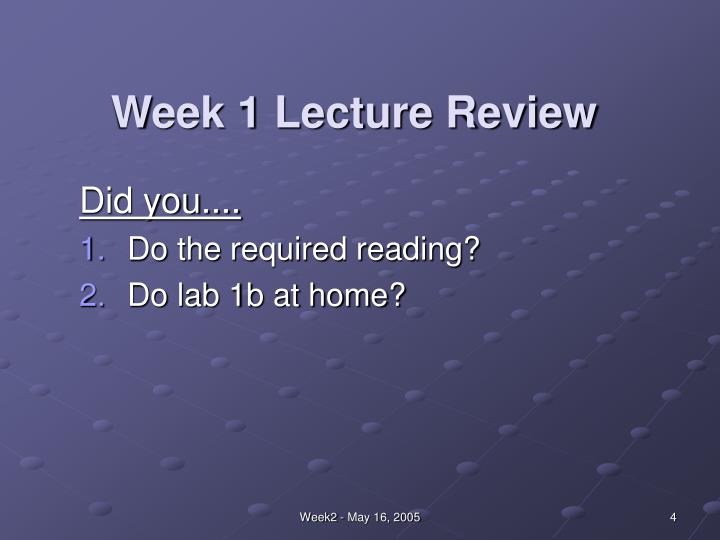 Week 1 Lecture Review

Did you....

1. Do the required reading?
2. Do lab 1b at home?

Week2 - May 16, 2005

4